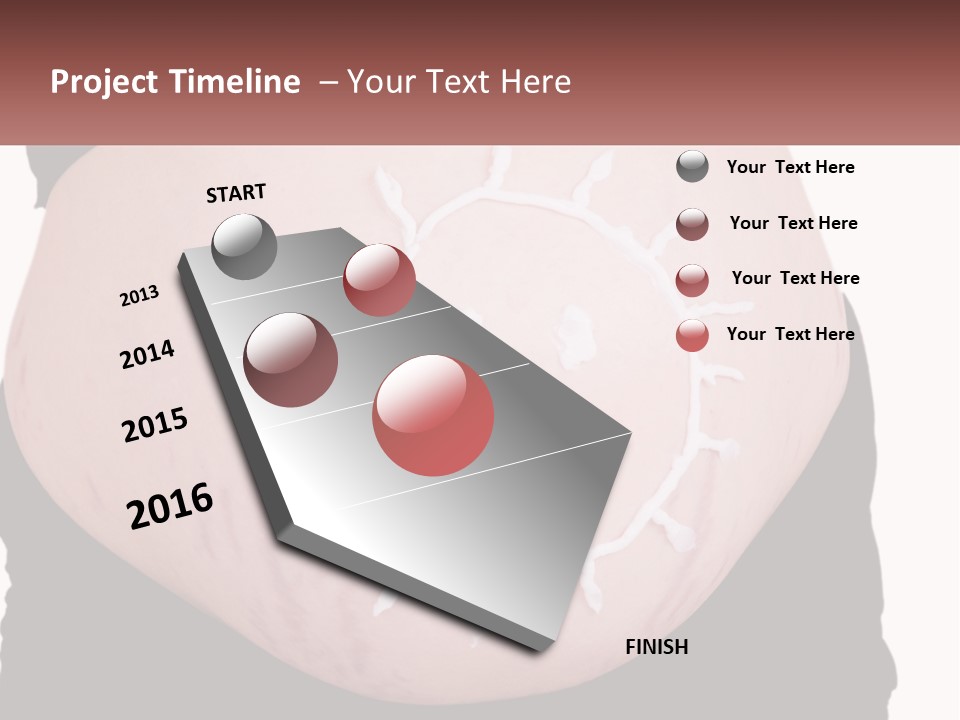 Project Timeline – Your Text Here

START

2013

2014

2015

2016

FINISH

Your Text Here

Your Text Here

Your Text Here

Your Text Here